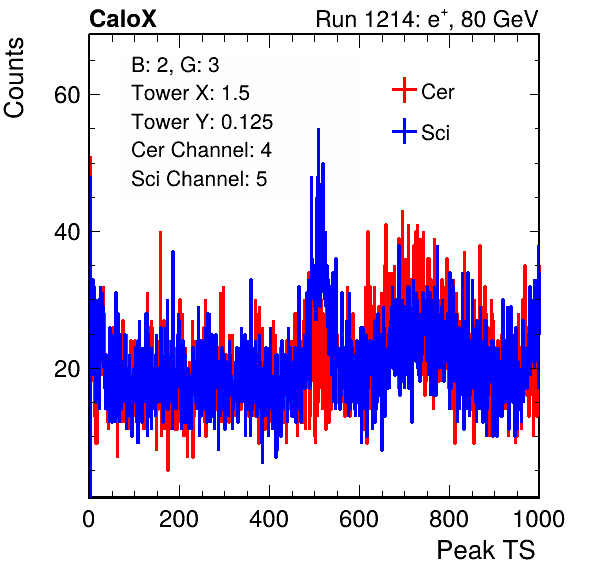 CaloX

Run 1214: $e^{+}$, 80 GeV

Counts

B: 2, G: 3
Tower X: 1.5
Tower Y: 0.125
Cer Channel: 4
Sci Channel: 5

Cer
Sci

60
40
20

0
200
400
600
800
1000

Peak TS